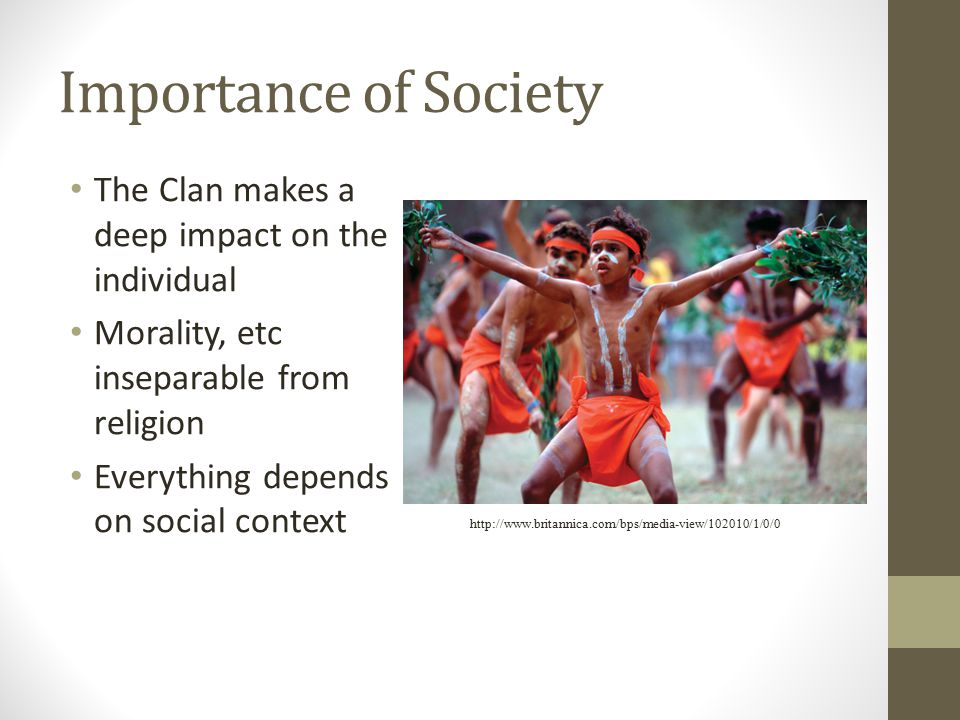 Importance of Society

• The Clan makes a deep impact on the individual
• Morality, etc inseparable from religion
• Everything depends on social context

http://www.britannica.com/bps/media-view/102010/1/0/0